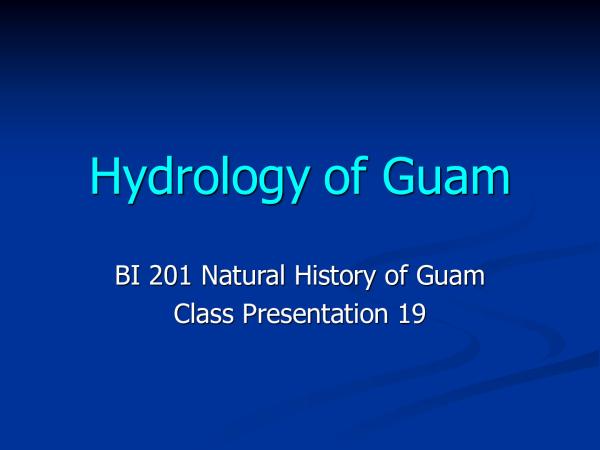 Hydrology of Guam

BI 201 Natural History of Guam
Class Presentation 19